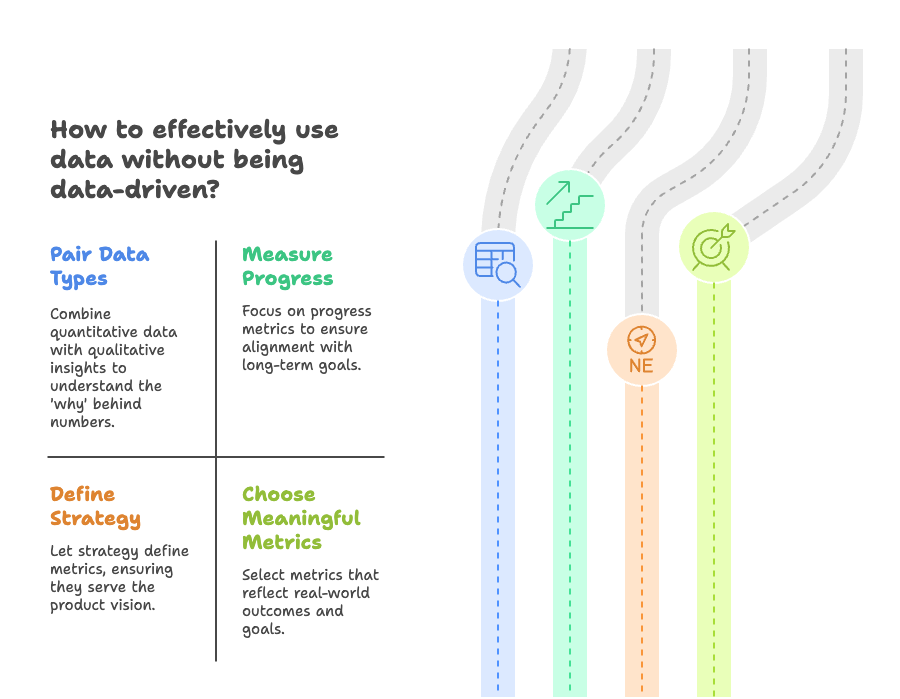 How to effectively use data without being data-driven?

Pair Data Types

Combine quantitative data with qualitative insights to understand the 'why' behind numbers.

Measure Progress

Focus on progress metrics to ensure alignment with long-term goals.

Define Strategy

Let strategy define metrics, ensuring they serve the product vision.

Choose Meaningful Metrics

Select metrics that reflect real-world outcomes and goals.

NE